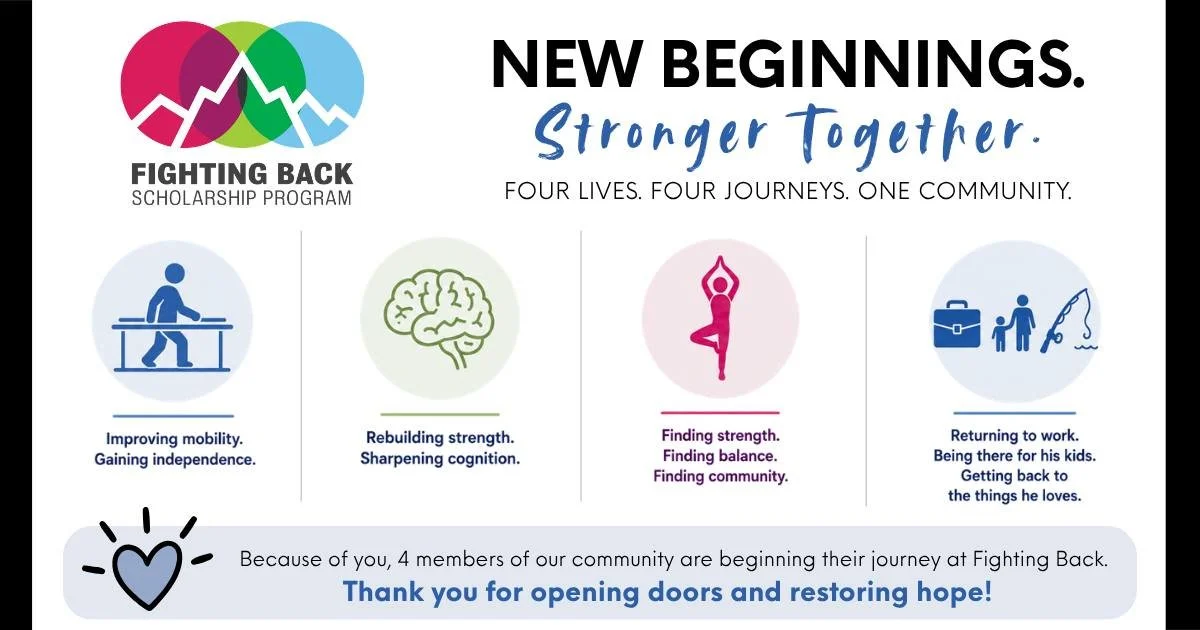 FIGHTING BACK
SCHOLARSHIP PROGRAM

NEW BEGINNINGS.
Stronger Together.
FOUR LIVES. FOUR JOURNEYS. ONE COMMUNITY.

Improving mobility.
Gaining independence.

Rebuilding strength.
Sharpening cognition.

Finding strength.
Finding balance.
Finding community.

Returning to work.
Being there for his kids.
Getting back to the things he loves.

Because of you, 4 members of our community are beginning their journey at Fighting Back.
Thank you for opening doors and restoring hope!